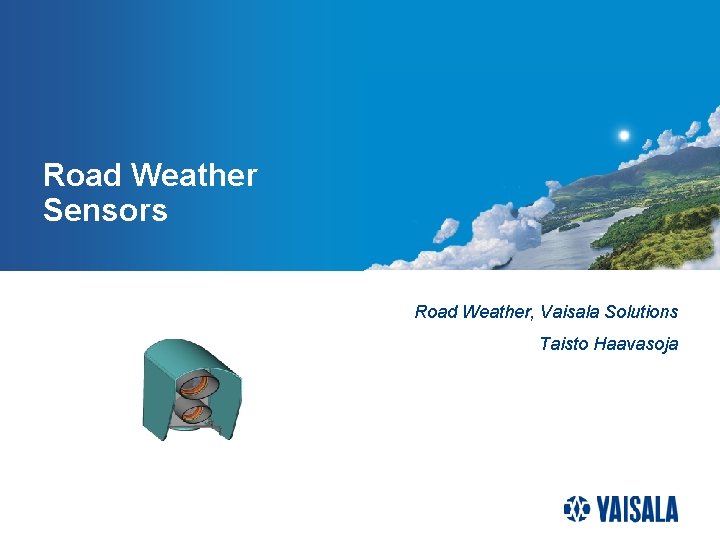 Road Weather Sensors

Road Weather, Vaisala Solutions
Taisto Haavasoja

VAISALA